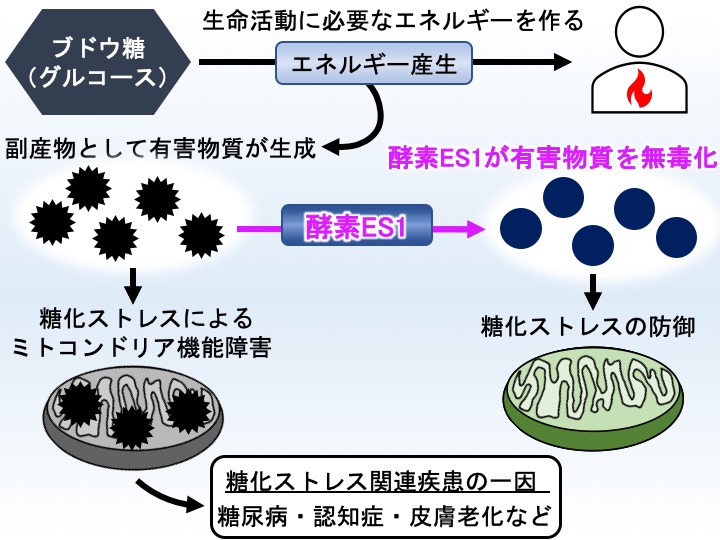 ブドウ糖
(グルコース)

生命活動に必要なエネルギーを作る

エネルギー産生

副産物として有害物質が生成

酵素ES1が有害物質を無毒化

酵素ES1

糖化ストレスによる
ミトコンドリア機能障害

糖化ストレスの防御

糖化ストレス関連疾患の一因
糖尿病・認知症・皮膚老化など